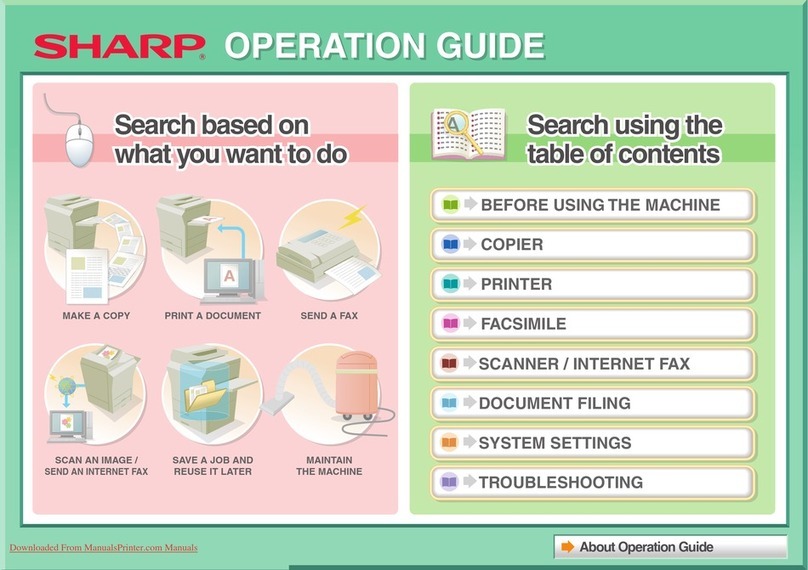 SHARP OPERATION GUIDE

Search based on what you want to do

MAKE A COPY

PRINT A DOCUMENT

SEND A FAX

SCAN AN IMAGE / SEND AN INTERNET FAX

SAVE A JOB AND REUSE IT LATER

MAINTAIN THE MACHINE

Search using the table of contents

BEFORE USING THE MACHINE

COPIER

PRINTER

FACSIMILE

SCANNER / INTERNET FAX

DOCUMENT FILING

SYSTEM SETTINGS

TROUBLESHOOTING

Downloaded From ManualsPrinter.com Manuals

About Operation Guide